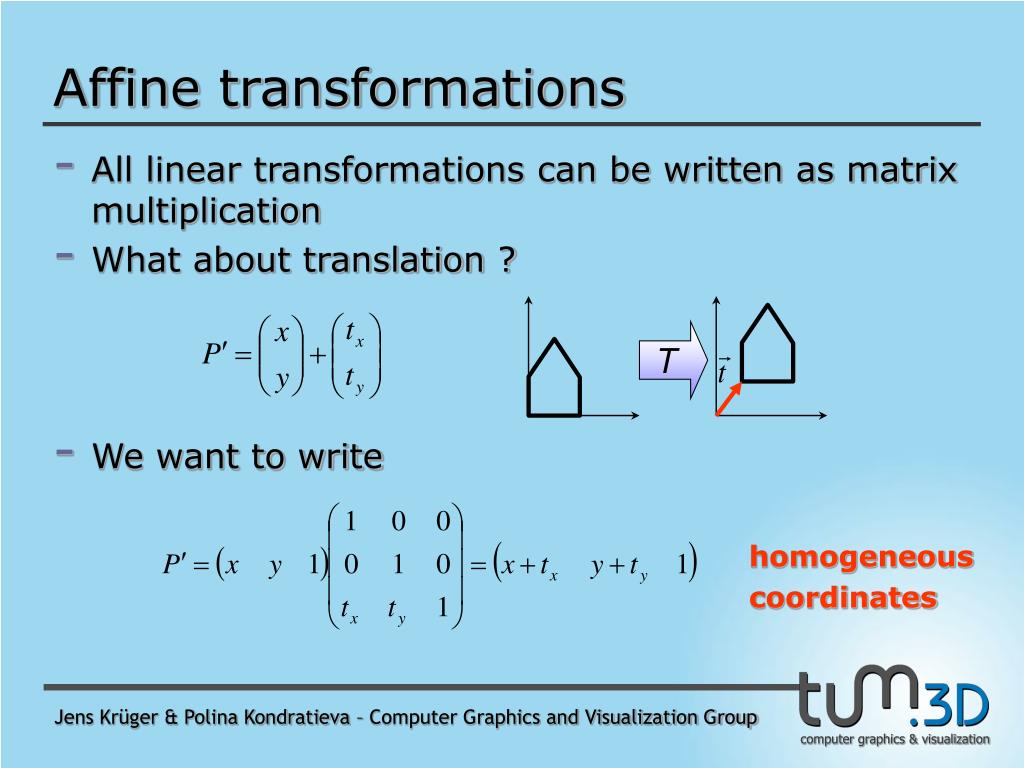 Affine transformations

- All linear transformations can be written as matrix multiplication
- What about translation ?

$P' = \begin{pmatrix} x \\ y \end{pmatrix} + \begin{pmatrix} t_x \\ t_y \end{pmatrix}$

T

$\vec{t}$

- We want to write

$P' = \begin{pmatrix} x & y & 1 \end{pmatrix} \begin{pmatrix} 1 & 0 & 0 \\ 0 & 1 & 0 \\ t_x & t_y & 1 \end{pmatrix} = \begin{pmatrix} x + t_x & y + t_y & 1 \end{pmatrix}$

homogeneous coordinates

Jens Krüger & Polina Kondratieva – Computer Graphics and Visualization Group

tum.3D
computer graphics & visualization